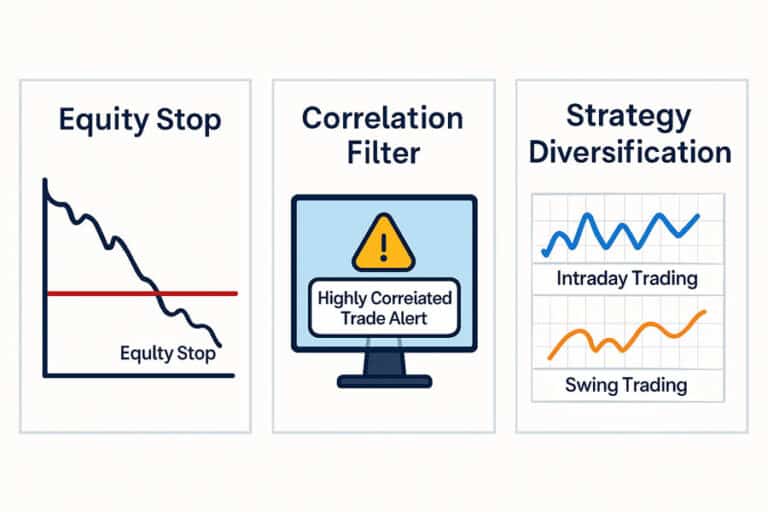 Equity Stop

Equlty Stop

Correlation Filter

!

Highly Correiated Trade Alert

Strategy Diversification

Intraday Trading

Swing Trading